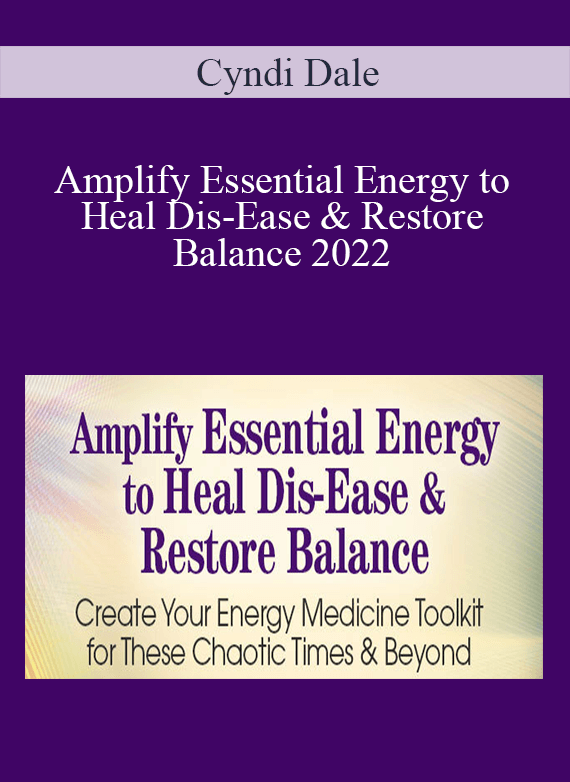 Cyndi Dale

Amplify Essential Energy to Heal Dis-Ease & Restore Balance 2022

Amplify Essential Energy to Heal Dis-Ease & Restore Balance

Create Your Energy Medicine Toolkit for These Chaotic Times & Beyond